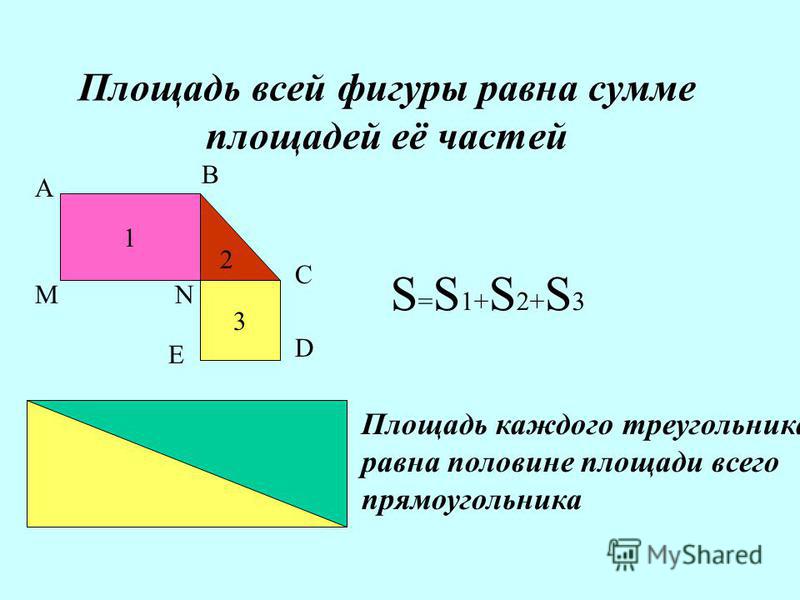 Площадь всей фигуры равна сумме площадей её частей

A
B
1
2
C
M
N
3
E
D

$S=S_1+S_2+S_3$

Площадь каждого треугольника равна половине площади всего прямоугольника

MyShared